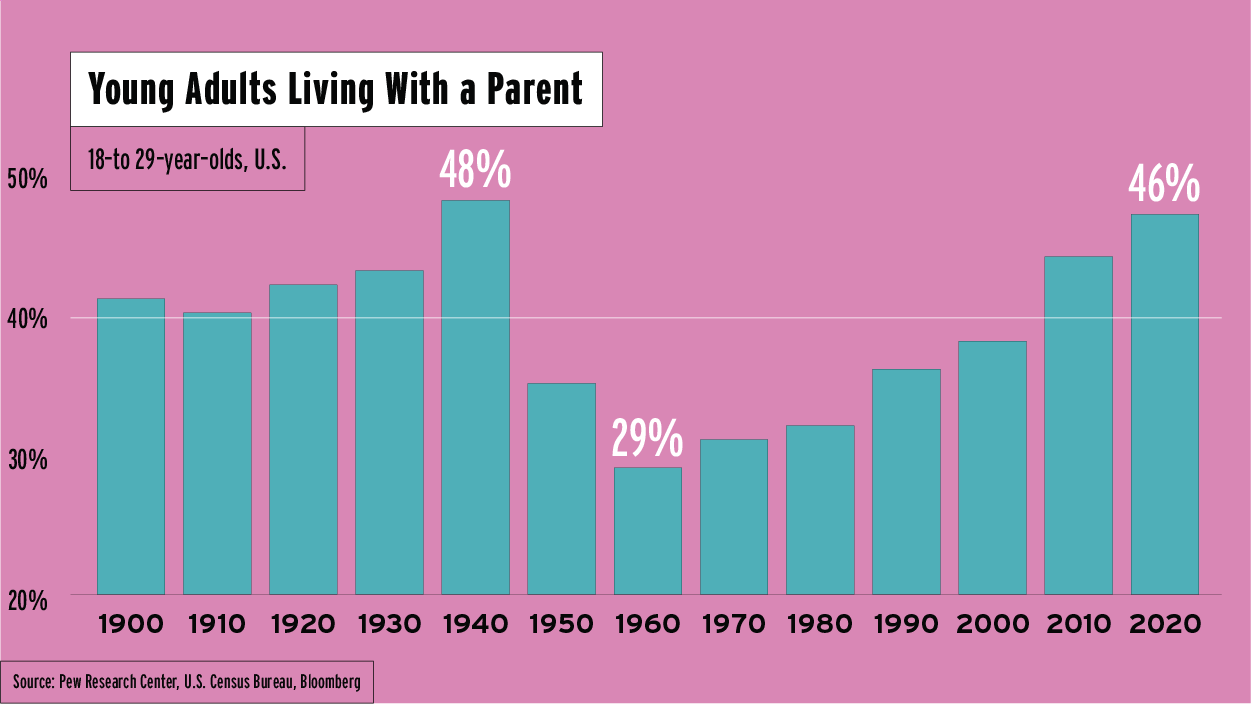 Young Adults Living With a Parent

18-to 29-year-olds, U.S.

50%
40%
30%
20%

48%
29%
46%

1900 1910 1920 1930 1940 1950 1960 1970 1980 1990 2000 2010 2020

Source: Pew Research Center, U.S. Census Bureau, Bloomberg